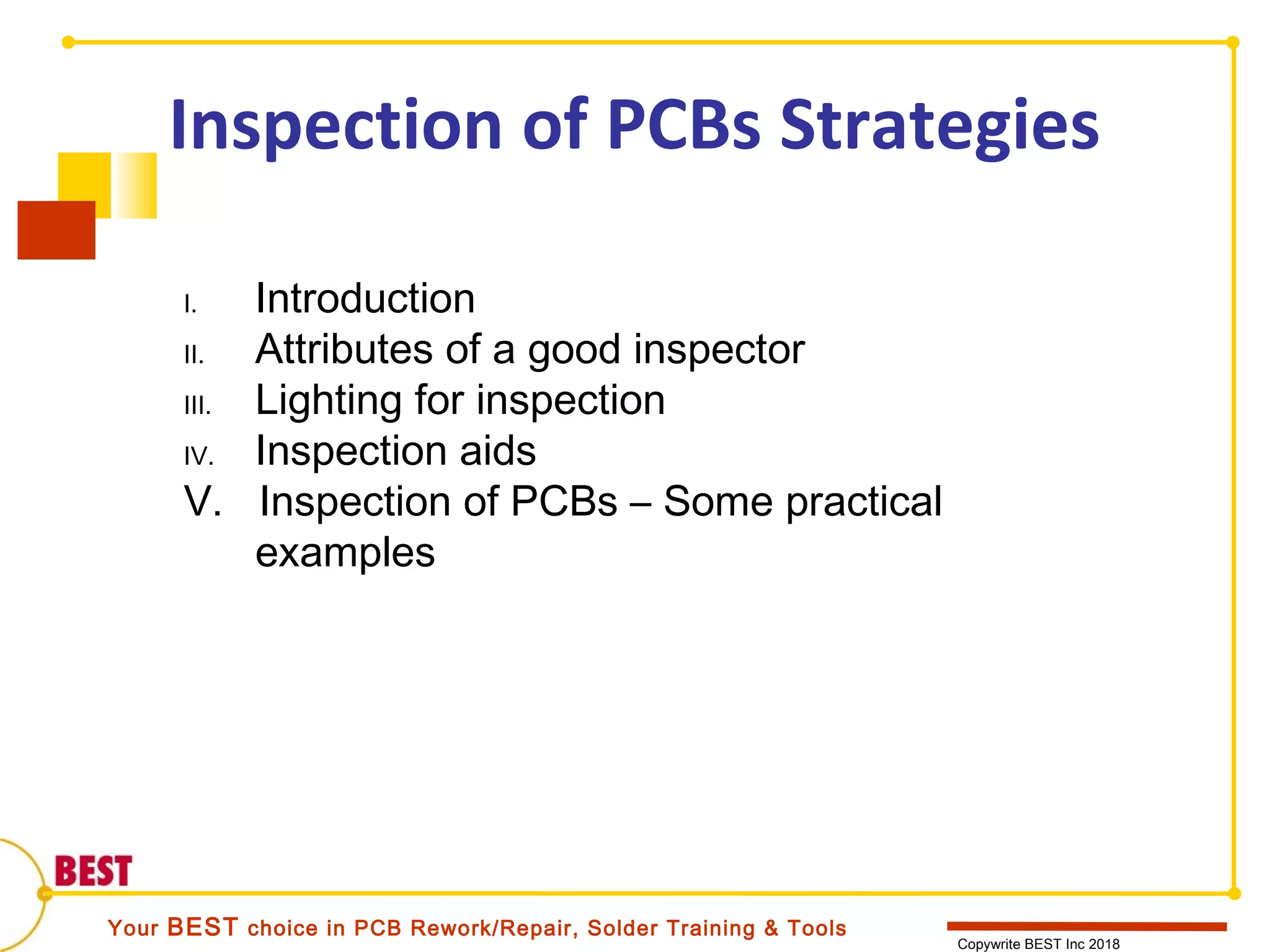 Inspection of PCBs Strategies

I. Introduction
II. Attributes of a good inspector
III. Lighting for inspection
IV. Inspection aids
V. Inspection of PCBs – Some practical examples

BEST

Your BEST choice in PCB Rework/Repair, Solder Training & Tools

Copywrite BEST Inc 2018